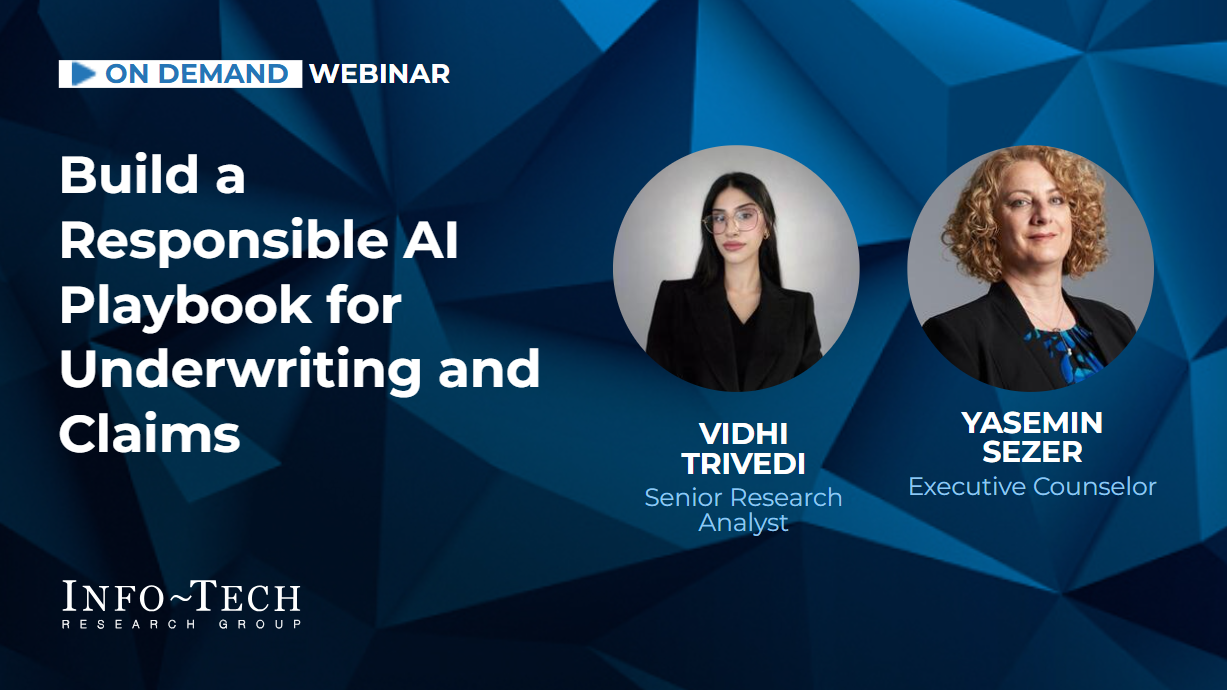 ON DEMAND WEBINAR

Build a Responsible AI Playbook for Underwriting and Claims

VIDHI TRIVEDI
Senior Research Analyst

YASEMIN SEZER
Executive Counselor

INFO~TECH
RESEARCH GROUP